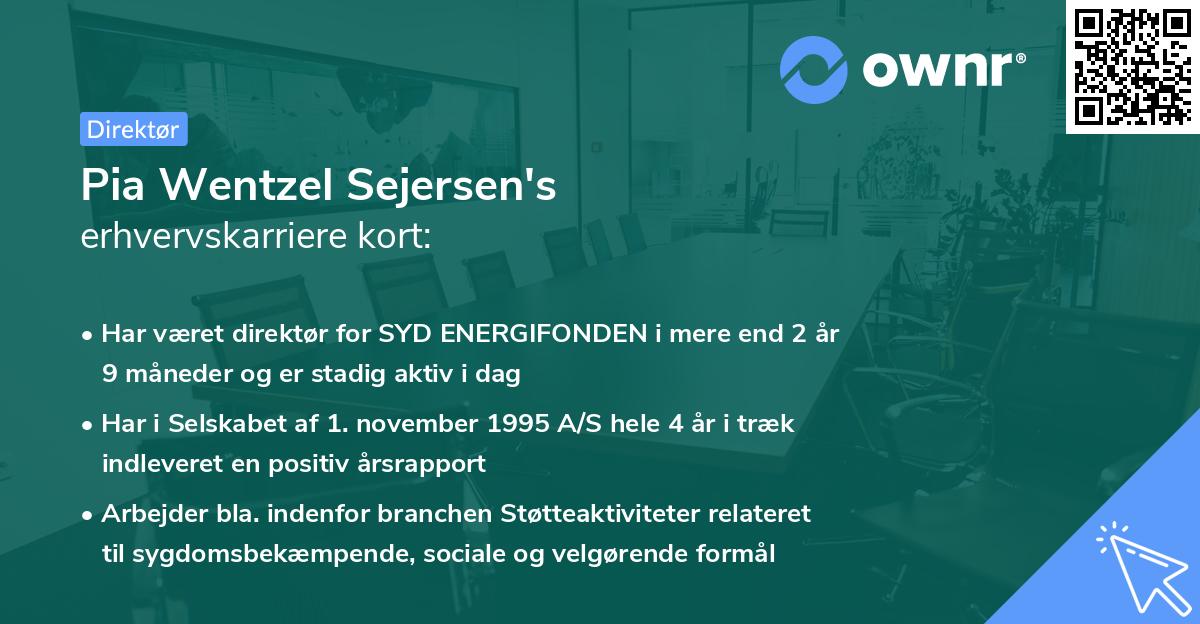 ownr®

Direktør

Pia Wentzel Sejersen's
erhvervskarriere kort:

• Har været direktør for SYD ENERGIFONDEN i mere end 2 år 9 måneder og er stadig aktiv i dag

• Har i Selskabet af 1. november 1995 A/S hele 4 år i træk indleveret en positiv årsrapport

• Arbejder bla. indenfor branchen Støtteaktiviteter relateret til sygdomsbekæmpende, sociale og velgørende formål